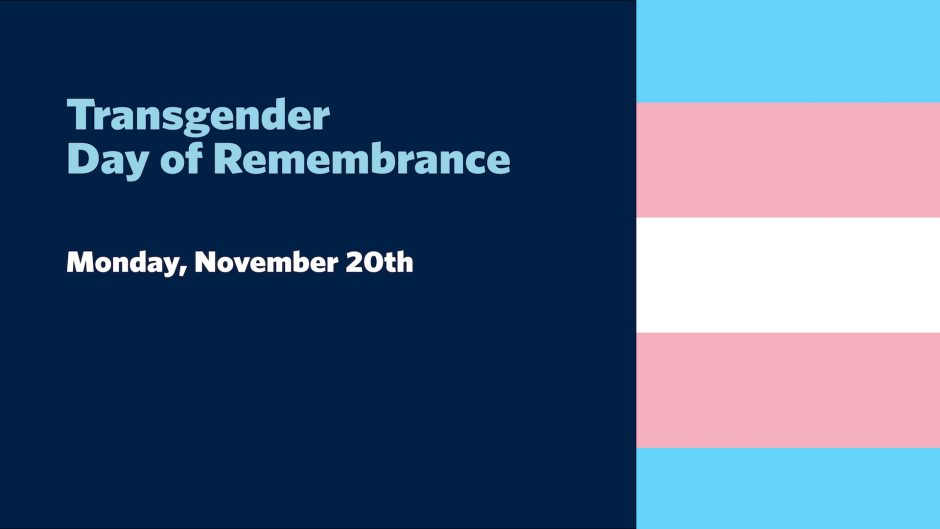 Transgender
Day of Remembrance

Monday, November 20th